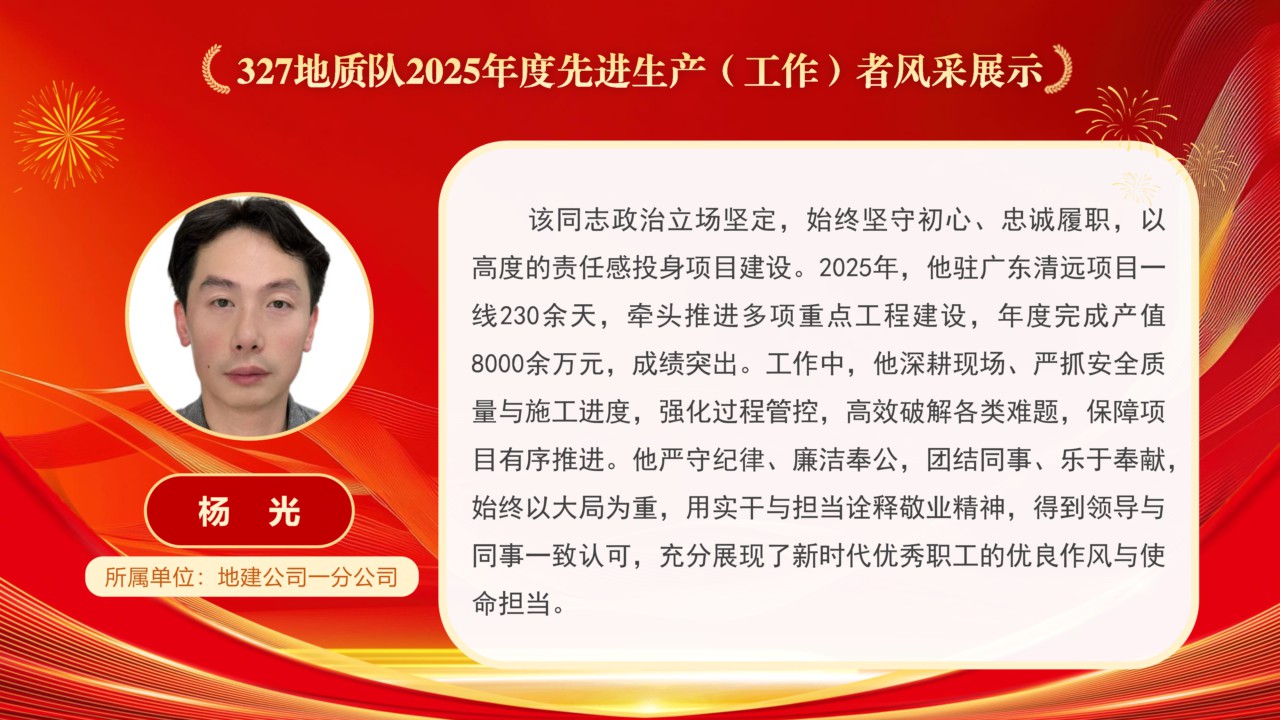 327地质队2025年度先进生产（工作）者风采展示

杨　光

所属单位：地建公司一分公司

该同志政治立场坚定，始终坚守初心、忠诚履职，以高度的责任感投身项目建设。2025年，他驻广东清远项目一线230余天，牵头推进多项重点工程建设，年度完成产值8000余万元，成绩突出。工作中，他深耕现场、严抓安全质量与施工进度，强化过程管控，高效破解各类难题，保障项目有序推进。他严守纪律、廉洁奉公，团结同事、乐于奉献，始终以大局为重，用实干与担当诠释敬业精神，得到领导与同事一致认可，充分展现了新时代优秀职工的优良作风与使命担当。